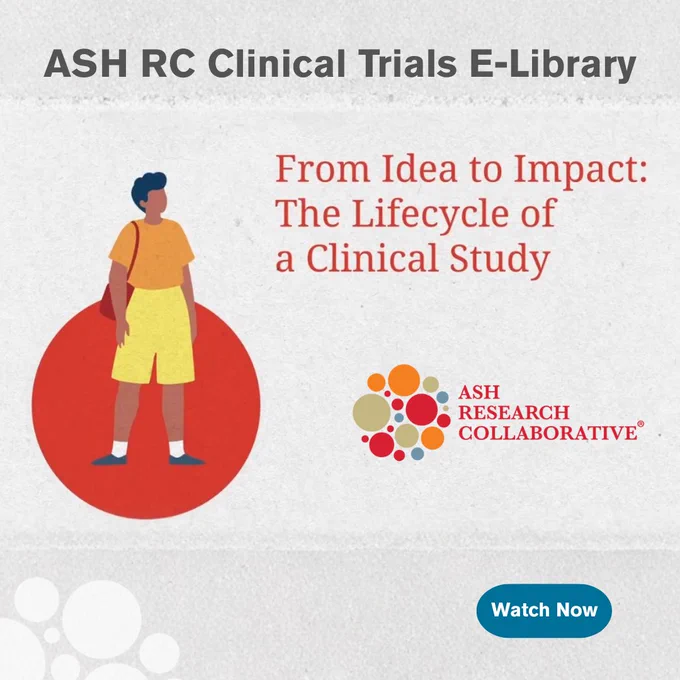 ASH RC Clinical Trials E-Library

From Idea to Impact: The Lifecycle of a Clinical Study

ASH RESEARCH COLLABORATIVE®

Watch Now